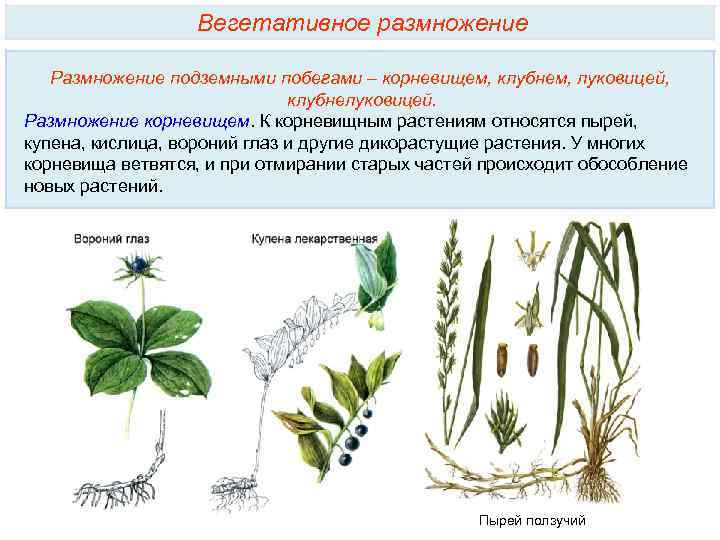 Вегетативное размножение

Размножение подземными побегами – корневищем, клубнем, луковицей, клубнелуковицей.

Размножение корневищем. К корневищным растениям относятся пырей, купена, кислица, вороний глаз и другие дикорастущие растения. У многих корневища ветвятся, и при отмирании старых частей происходит обособление новых растений.

Вороний глаз

Купена лекарственная

Пырей ползучий